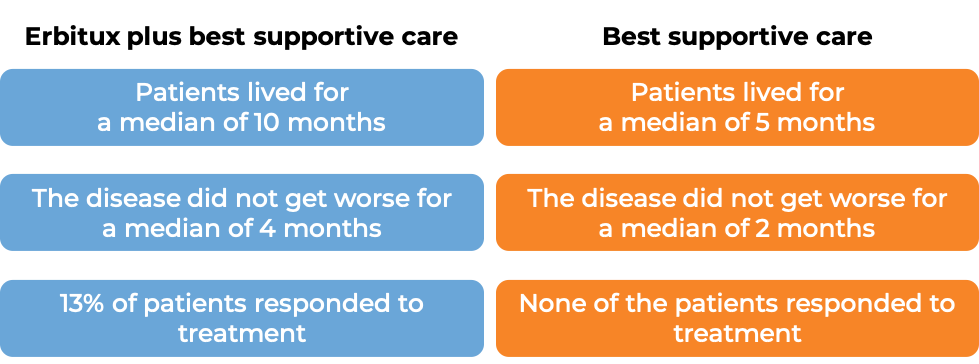 | Erbitux plus best supportive care | Best supportive care |
|---|---|
| Patients lived for a median of 10 months | Patients lived for a median of 5 months |
| The disease did not get worse for a median of 4 months | The disease did not get worse for a median of 2 months |
| 13% of patients responded to treatment | None of the patients responded to treatment |